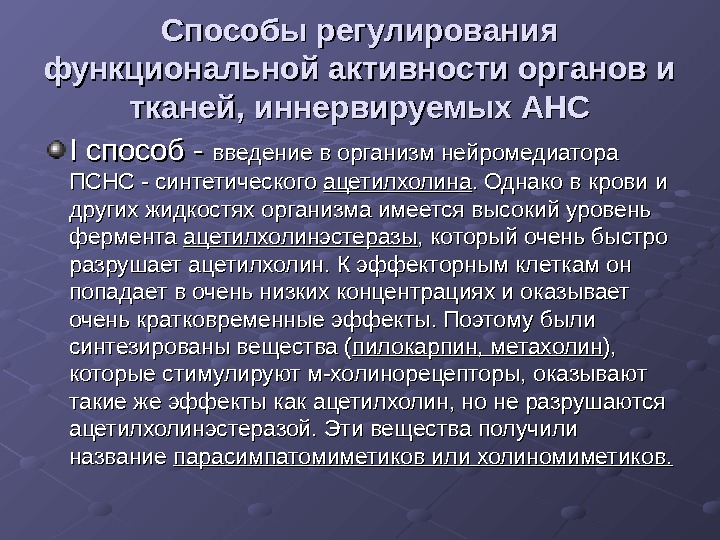 Способы регулирования функциональной активности органов и тканей, иннервируемых АНС

I способ - введение в организм нейромедиатора ПСНС - синтетического ацетилхолина. Однако в крови и других жидкостях организма имеется высокий уровень фермента ацетилхолинэстеразы, который очень быстро разрушает ацетилхолин. К эффекторным клеткам он попадает в очень низких концентрациях и оказывает очень кратковременные эффекты. Поэтому были синтезированы вещества (пилокарпин, метахолин), которые стимулируют м-холинорецепторы, оказывают такие же эффекты как ацетилхолин, но не разрушаются ацетилхолинэстеразой. Эти вещества получили название парасимпатомиметиков или холиномиметиков.